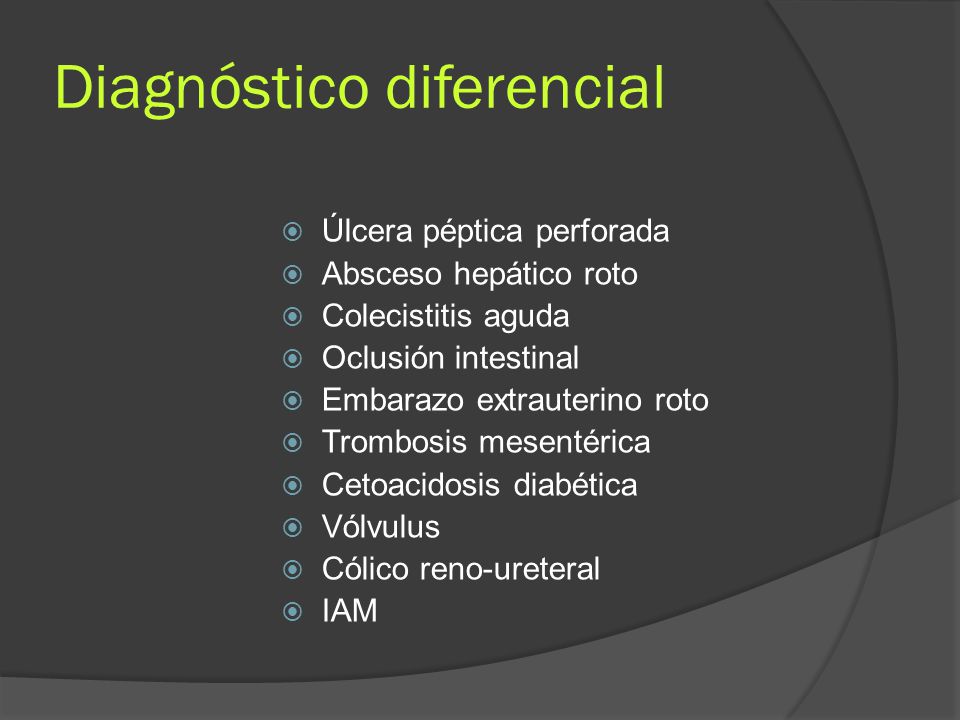 Diagnóstico diferencial

- Úlcera péptica perforada
- Absceso hepático roto
- Colecistitis aguda
- Oclusión intestinal
- Embarazo extrauterino roto
- Trombosis mesentérica
- Cetoacidosis diabética
- Vólvulus
- Cólico reno-ureteral
- IAM